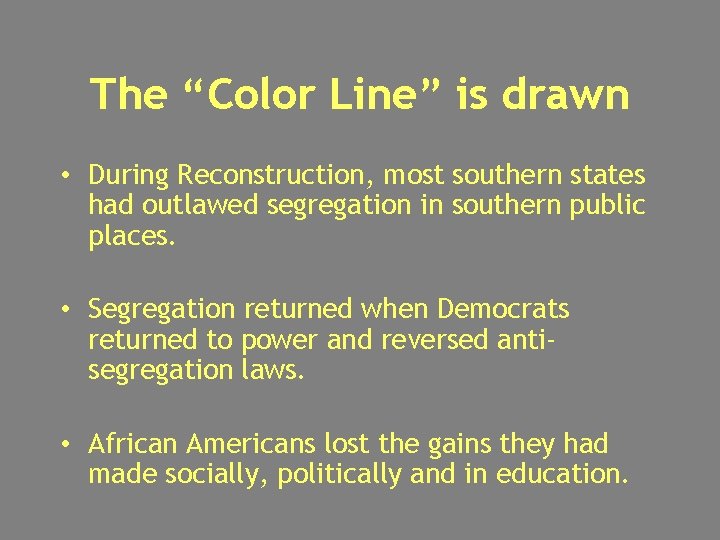 The “Color Line” is drawn

• During Reconstruction, most southern states had outlawed segregation in southern public places.

• Segregation returned when Democrats returned to power and reversed anti-segregation laws.

• African Americans lost the gains they had made socially, politically and in education.